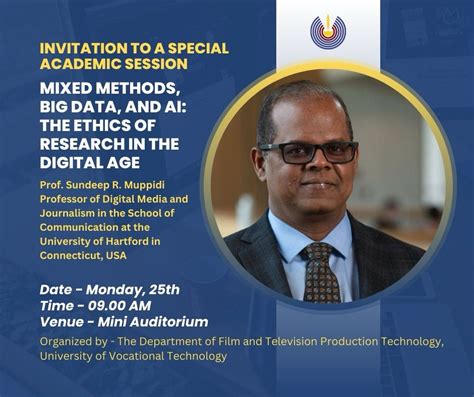 INVITATION TO A SPECIAL ACADEMIC SESSION

MIXED METHODS, BIG DATA, AND AI: THE ETHICS OF RESEARCH IN THE DIGITAL AGE

Prof. Sundeep R. Muppidi
Professor of Digital Media and Journalism in the School of Communication at the University of Hartford in Connecticut, USA

Date - Monday, 25th
Time - 09.00 AM
Venue - Mini Auditorium

Organized by - The Department of Film and Television Production Technology, University of Vocational Technology